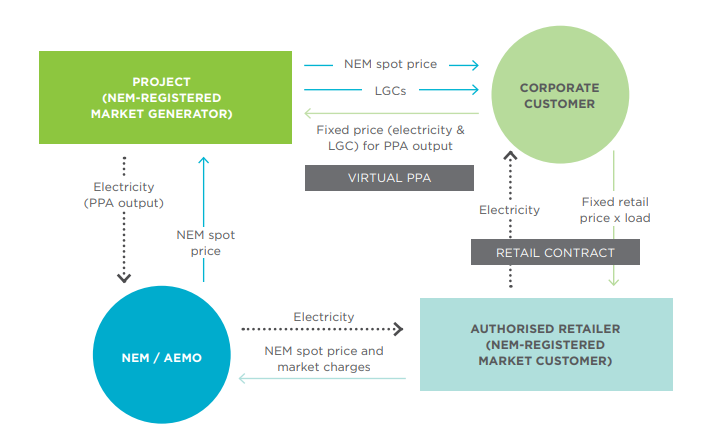 PROJECT (NEM-REGISTERED MARKET GENERATOR)

NEM spot price

LGCs

Fixed price (electricity & LGC) for PPA output

VIRTUAL PPA

CORPORATE CUSTOMER

Electricity (PPA output)

NEM spot price

Electricity

Fixed retail price x load

RETAIL CONTRACT

NEM / AEMO

Electricity

NEM spot price and market charges

AUTHORISED RETAILER (NEM-REGISTERED MARKET CUSTOMER)